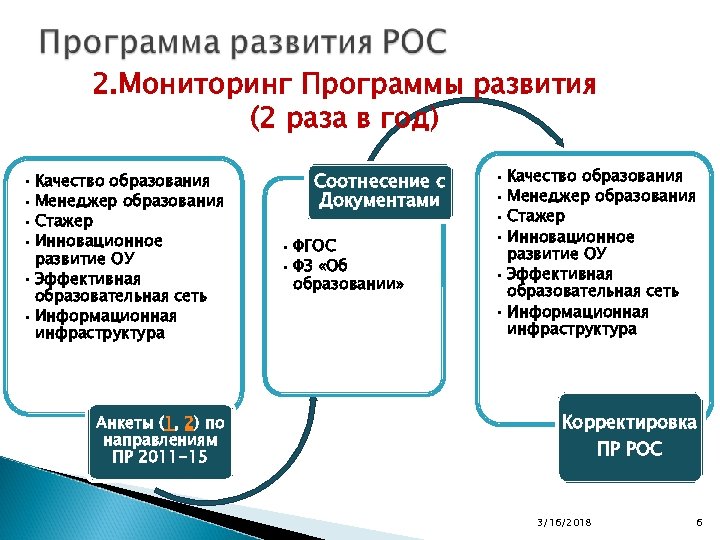 Программа развития РОС

2.Мониторинг Программы развития
(2 раза в год)

• Качество образования
• Менеджер образования
• Стажер
• Инновационное развитие ОУ
• Эффективная образовательная сеть
• Информационная инфраструктура

Анкеты (1, 2) по направлениям ПР 2011-15

Соотнесение с Документами

• ФГОС
• ФЗ «Об образовании»

• Качество образования
• Менеджер образования
• Стажер
• Инновационное развитие ОУ
• Эффективная образовательная сеть
• Информационная инфраструктура

Корректировка ПР РОС

3/16/2018

6